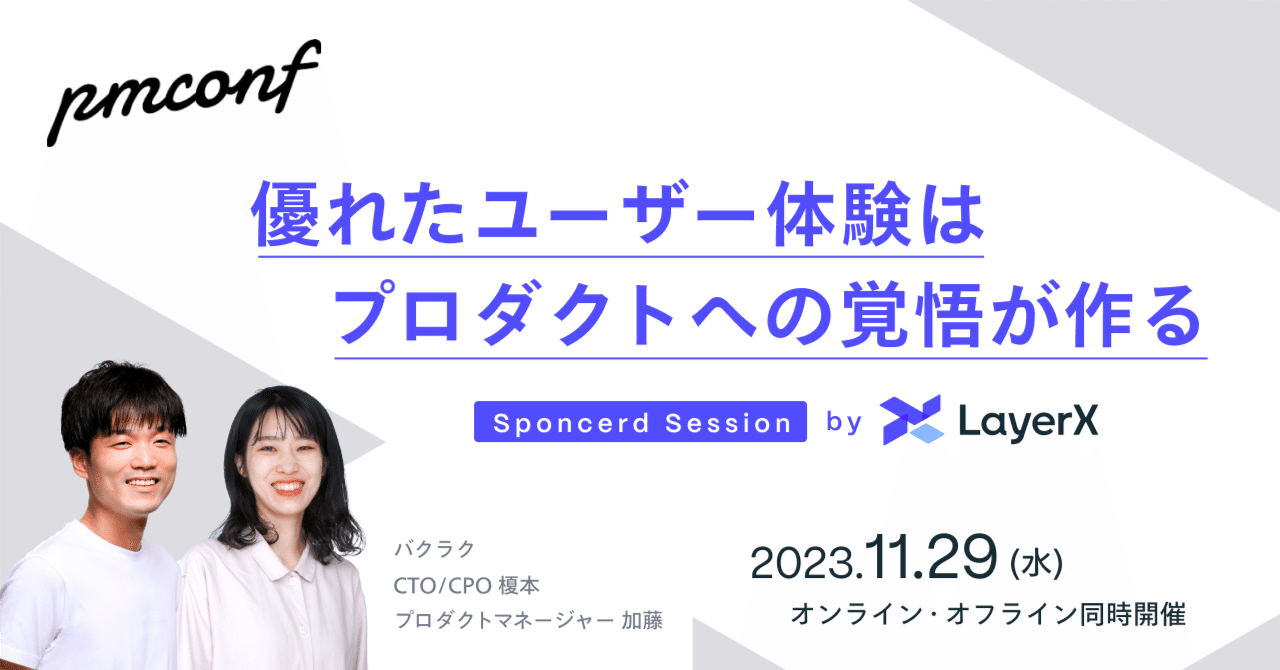 pmconf

優れたユーザー体験は
プロダクトへの覚悟が作る

Sponcerd Session by LayerX

バクラク
CTO/CPO 榎本
プロダクトマネージャー 加藤

2023.11.29 (水)
オンライン・オフライン同時開催